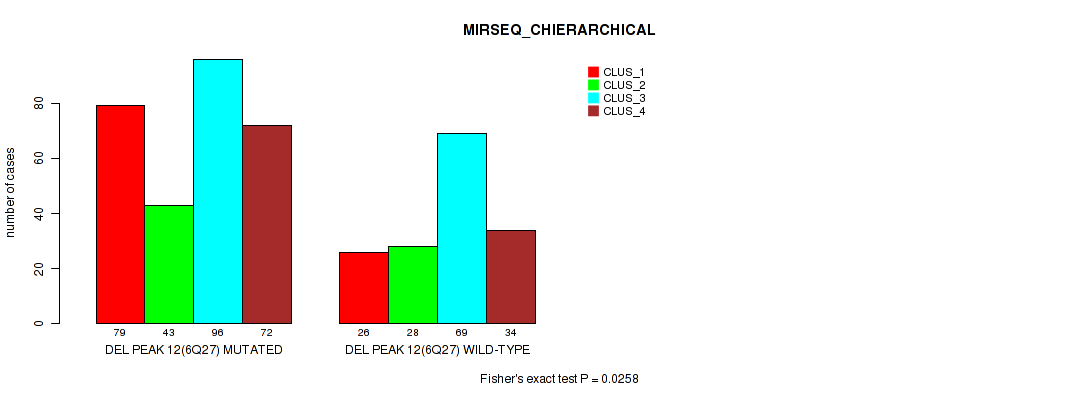 MIRSEQ_CHIERARCHICAL

CLUS_1
CLUS_2
CLUS_3
CLUS_4

number of cases

0
20
40
60
80

79 43 96 72
DEL PEAK 12(6Q27) MUTATED

26 28 69 34
DEL PEAK 12(6Q27) WILD-TYPE

Fisher's exact test P = 0.0258